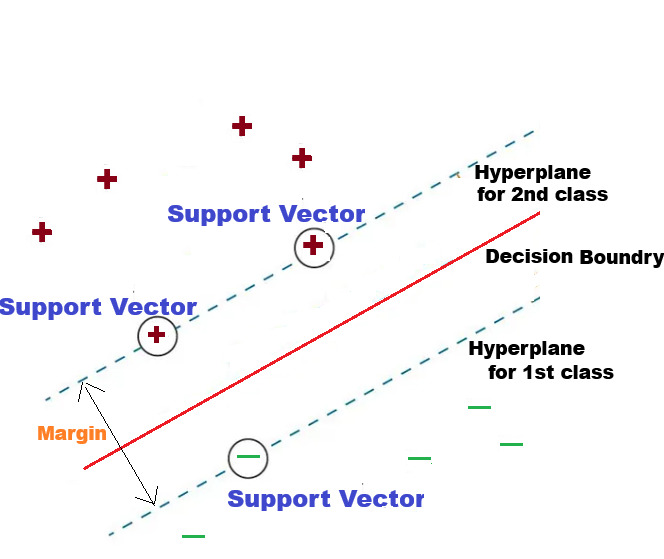 Hyperplane for 2nd class

Support Vector

Decision Boundry

Support Vector

Hyperplane for 1st class

Margin

Support Vector